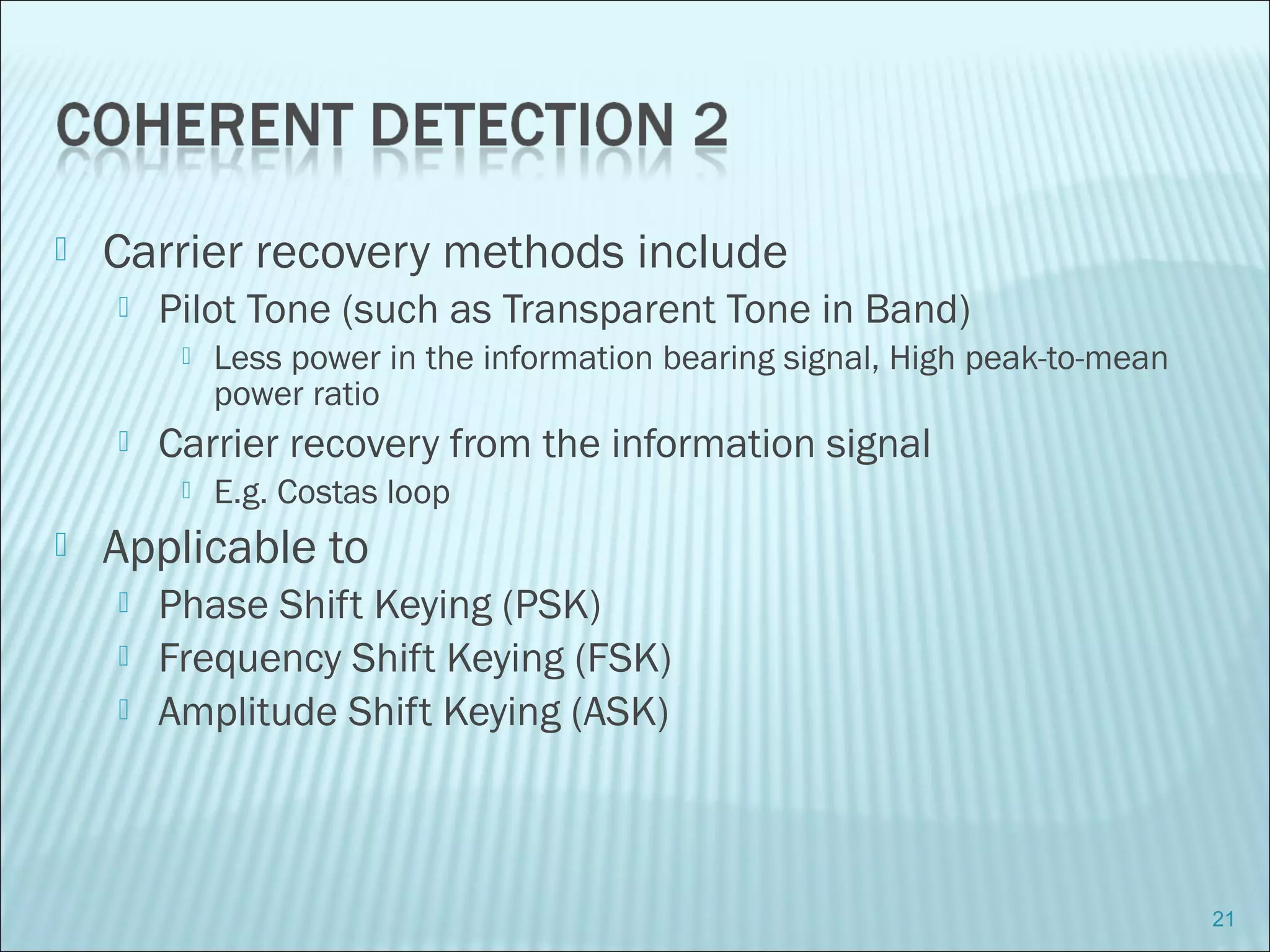 COHERENT DETECTION 2

Carrier recovery methods include

Pilot Tone (such as Transparent Tone in Band)

Less power in the information bearing signal, High peak-to-mean power ratio

Carrier recovery from the information signal

E.g. Costas loop

Applicable to

Phase Shift Keying (PSK)

Frequency Shift Keying (FSK)

Amplitude Shift Keying (ASK)

21